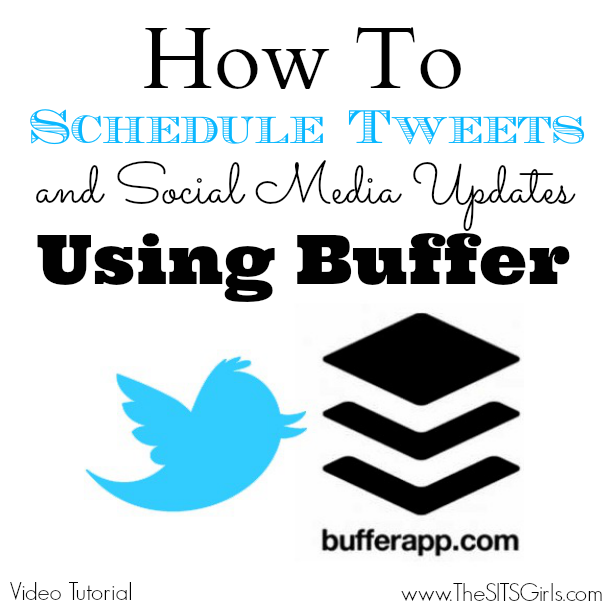 How To
Schedule Tweets
and Social Media Updates
Using Buffer

bufferapp.com

Video Tutorial

www.TheSITSGirls.com